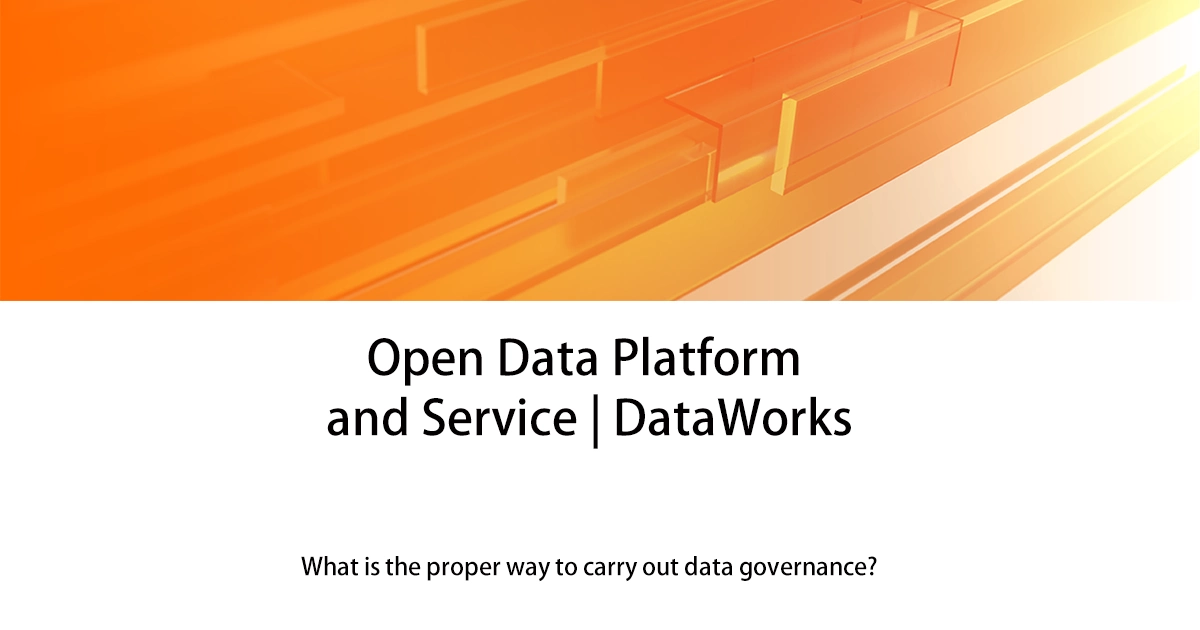 Open Data Platform and Service | DataWorks

What is the proper way to carry out data governance?